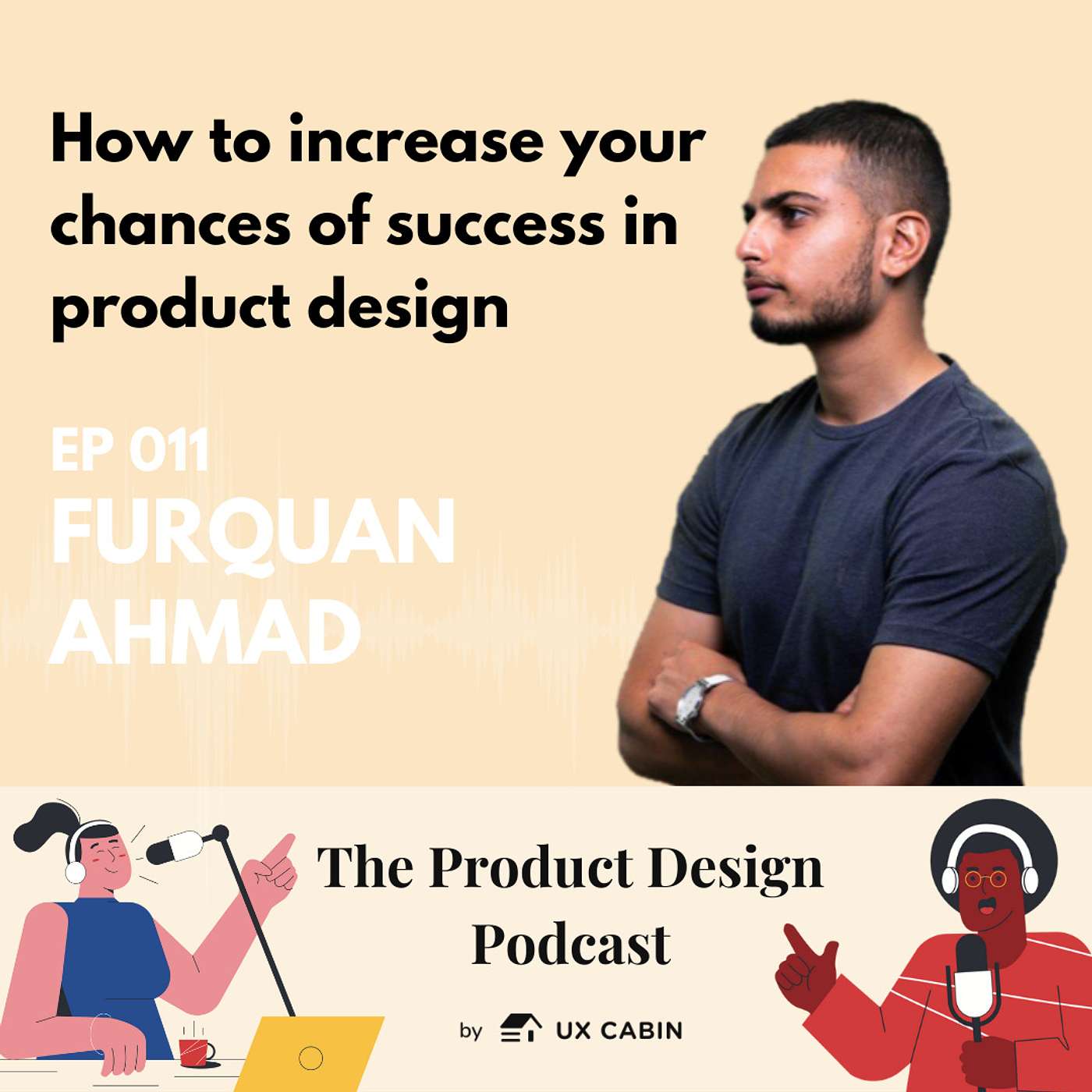 How to increase your chances of success in product design

EP 011
FURQUAN AHMAD

The Product Design Podcast

by UX CABIN